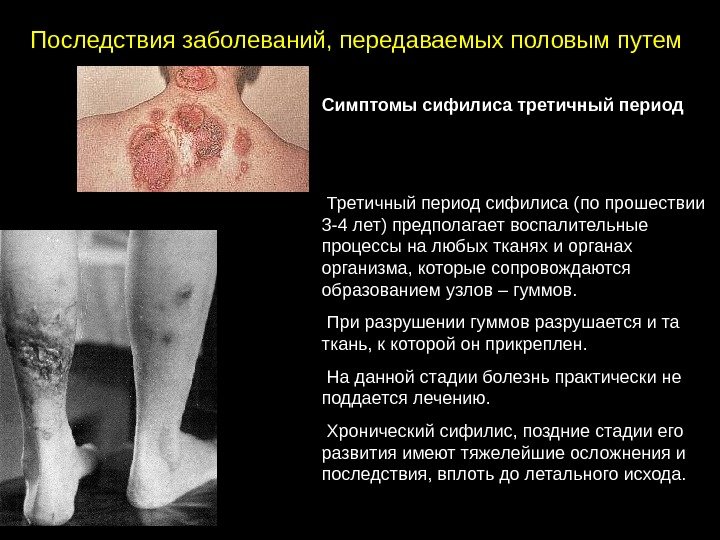 Последствия заболеваний, передаваемых половым путем

Симптомы сифилиса третичный период

Третичный период сифилиса (по прошествии 3-4 лет) предполагает воспалительные процессы на любых тканях и органах организма, которые сопровождаются образованием узлов – гуммов.

При разрушении гуммов разрушается и та ткань, к которой он прикреплен.

На данной стадии болезнь практически не поддается лечению.

Хронический сифилис, поздние стадии его развития имеют тяжелейшие осложнения и последствия, вплоть до летального исхода.